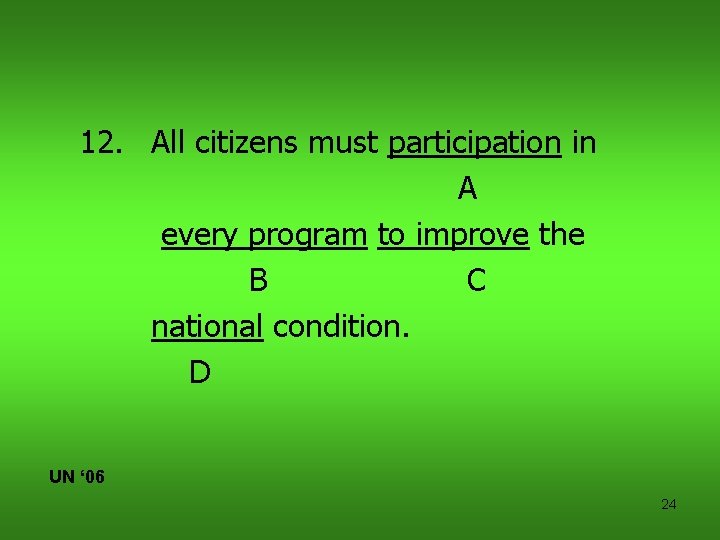 12. All citizens must participation in
A
every program to improve the
B C
national condition.
D

UN ‘06

24